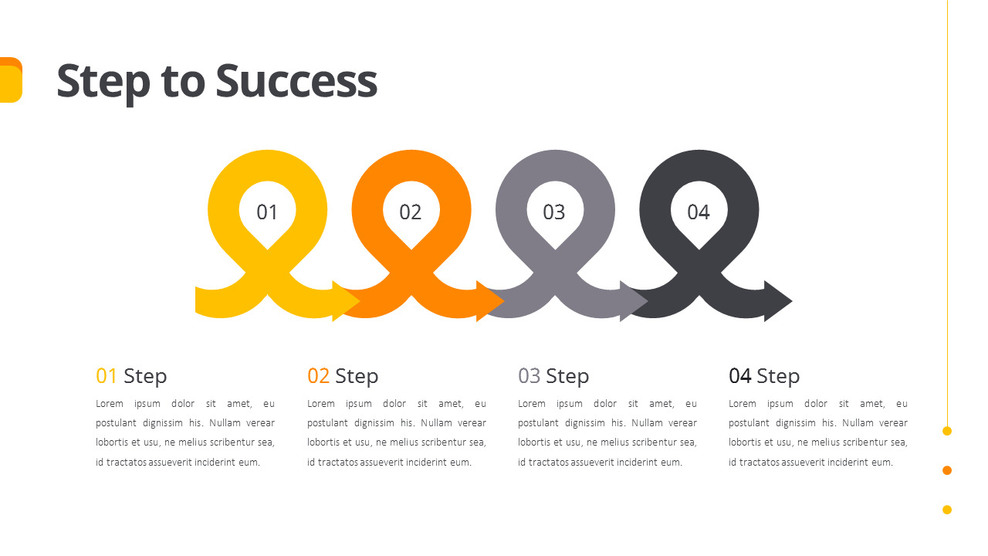 Step to Success

01

02

03

04

01 Step

Lorem ipsum dolor sit amet, eu postulant dignissim his. Nullam verear lobortis et usu, ne melius scribentur sea, id tractatos assueverit inciderint eum.

02 Step

Lorem ipsum dolor sit amet, eu postulant dignissim his. Nullam verear lobortis et usu, ne melius scribentur sea, id tractatos assueverit inciderint eum.

03 Step

Lorem ipsum dolor sit amet, eu postulant dignissim his. Nullam verear lobortis et usu, ne melius scribentur sea, id tractatos assueverit inciderint eum.

04 Step

Lorem ipsum dolor sit amet, eu postulant dignissim his. Nullam verear lobortis et usu, ne melius scribentur sea, id tractatos assueverit inciderint eum.